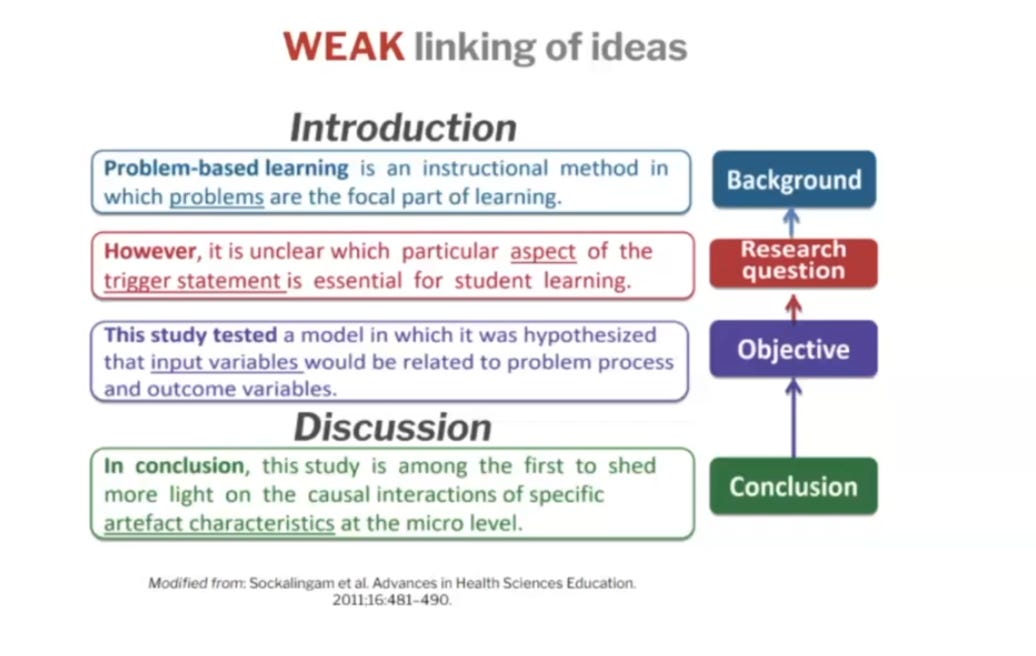 WEAK linking of ideas

Introduction

Problem-based learning is an instructional method in which problems are the focal part of learning.

However, it is unclear which particular aspect of the trigger statement is essential for student learning.

This study tested a model in which it was hypothesized that input variables would be related to problem process and outcome variables.

Discussion

In conclusion, this study is among the first to shed more light on the causal interactions of specific artefact characteristics at the micro level.

Background

Research question

Objective

Conclusion

Modified from: Sockalingam et al. Advances in Health Sciences Education. 2011;16:481–490.